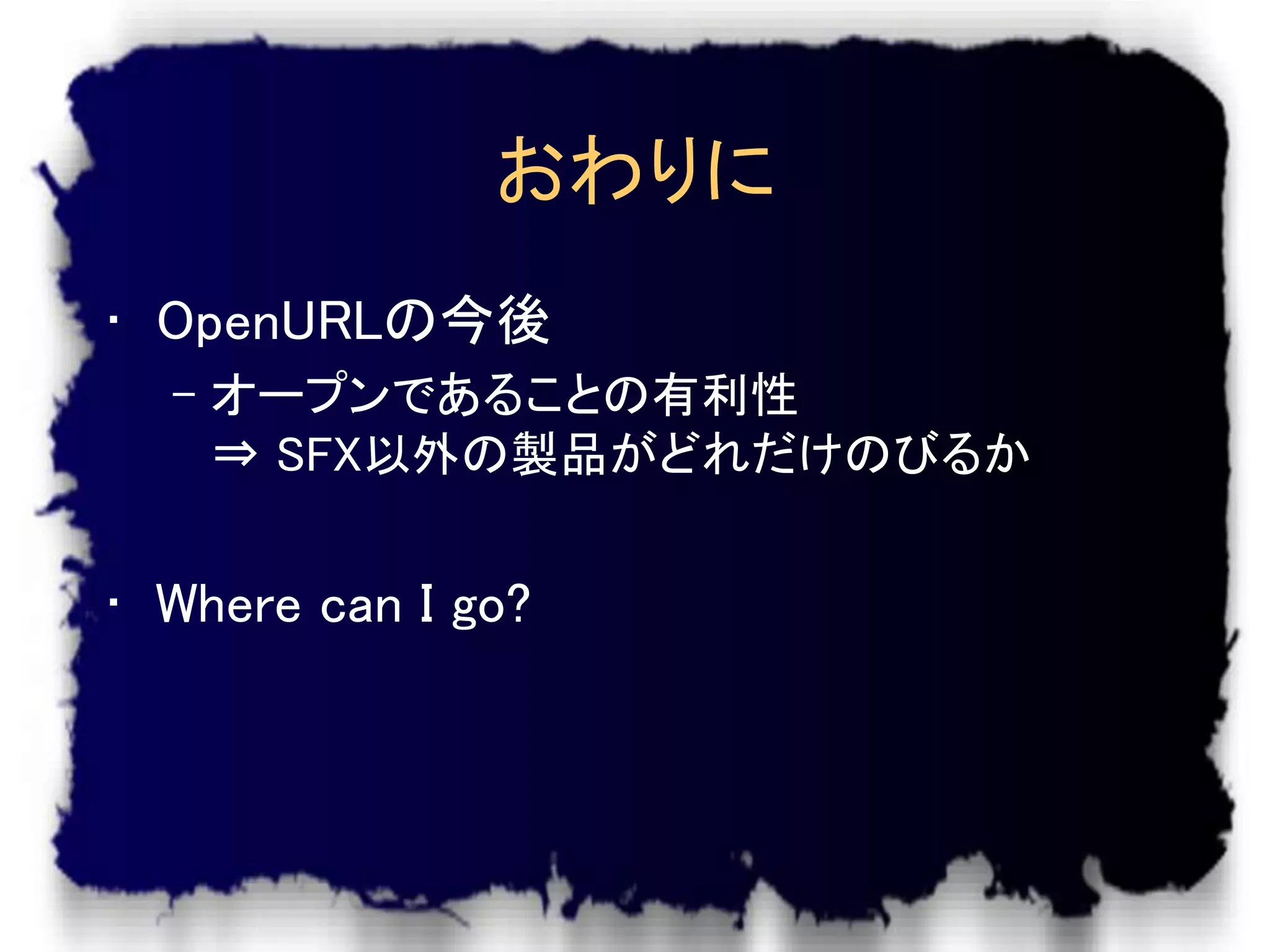 おわりに

・ OpenURLの今後

– オープンであることの有利性
⇒ SFX以外の製品がどれだけのびるか

・ Where can I go?